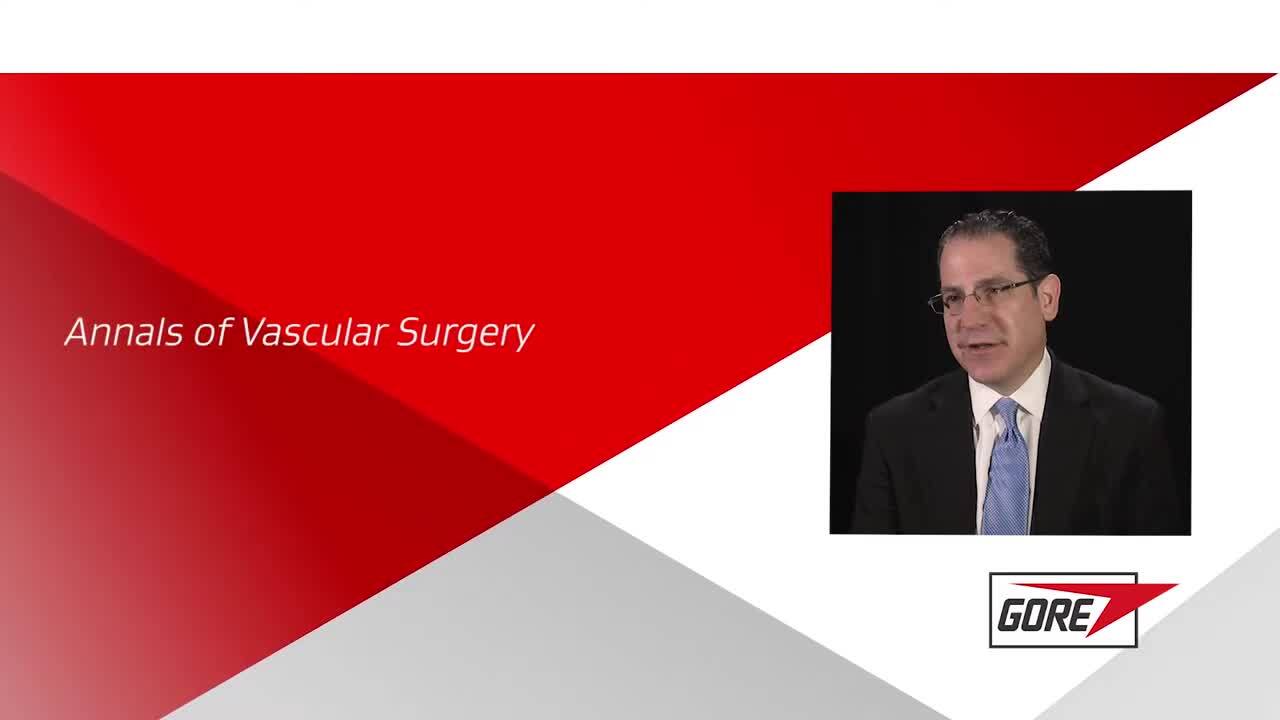 Annals of Vascular Surgery

GORE